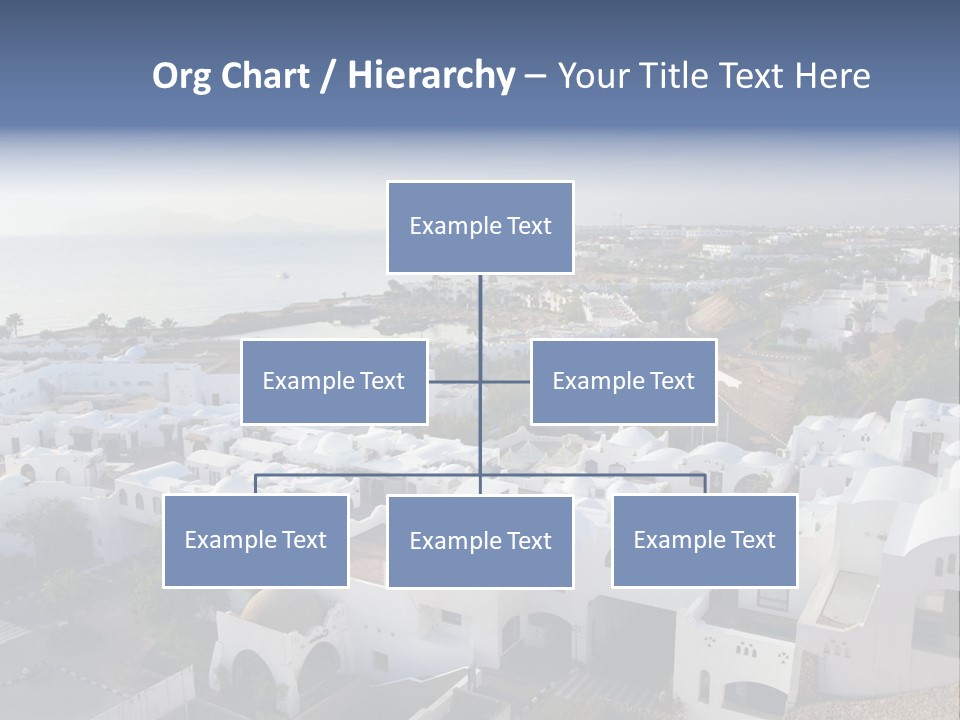 Org Chart / Hierarchy – Your Title Text Here

Example Text

Example Text

Example Text

Example Text

Example Text

Example Text